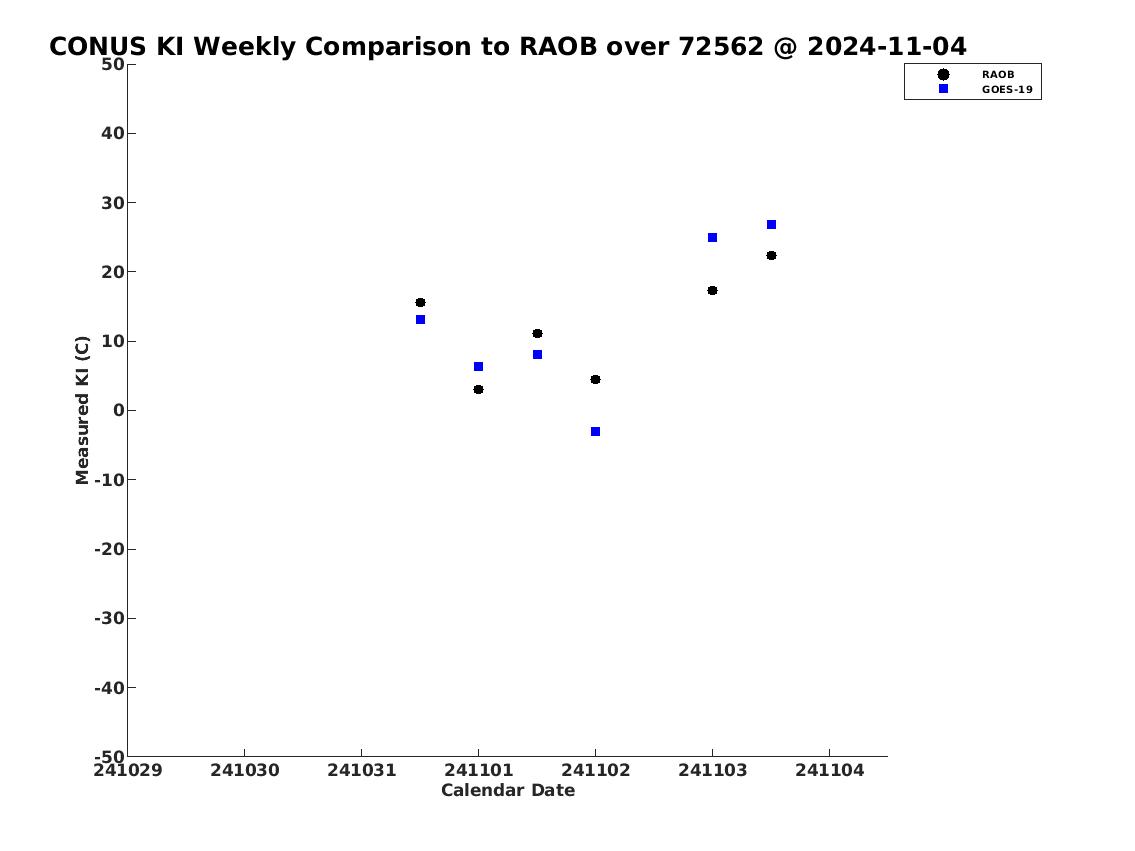 CONUS KI Weekly Comparison to RAOB over 72562 @ 2024-11-04

RAOB
GOES-19

Measured KI (C)

50
40
30
20
10
0
-10
-20
-30
-40
-50

241029
241030
241031
241101
241102
241103
241104

Calendar Date